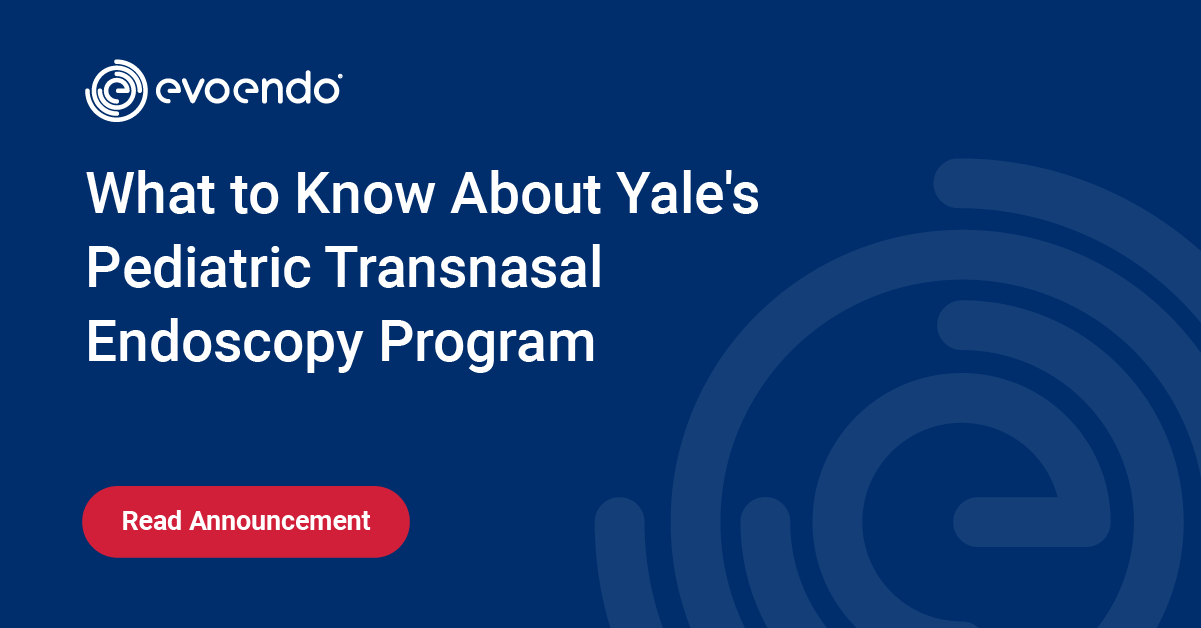 evoendo

What to Know About Yale's Pediatric Transnasal Endoscopy Program

Read Announcement